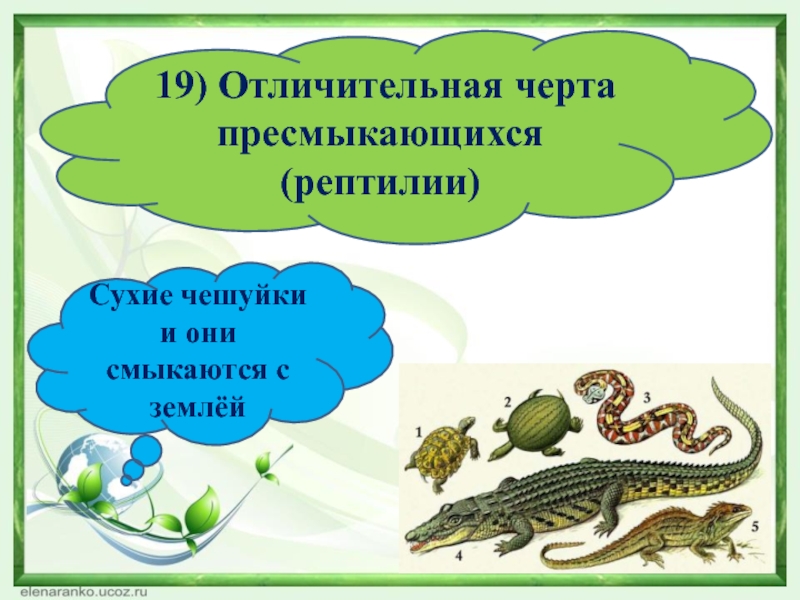 19) Отличительная черта пресмыкающихся (рептилии)

Сухие чешуйки и они смыкаются с землёй

1

2

3

4

5

elenaranko.ucoz.ru